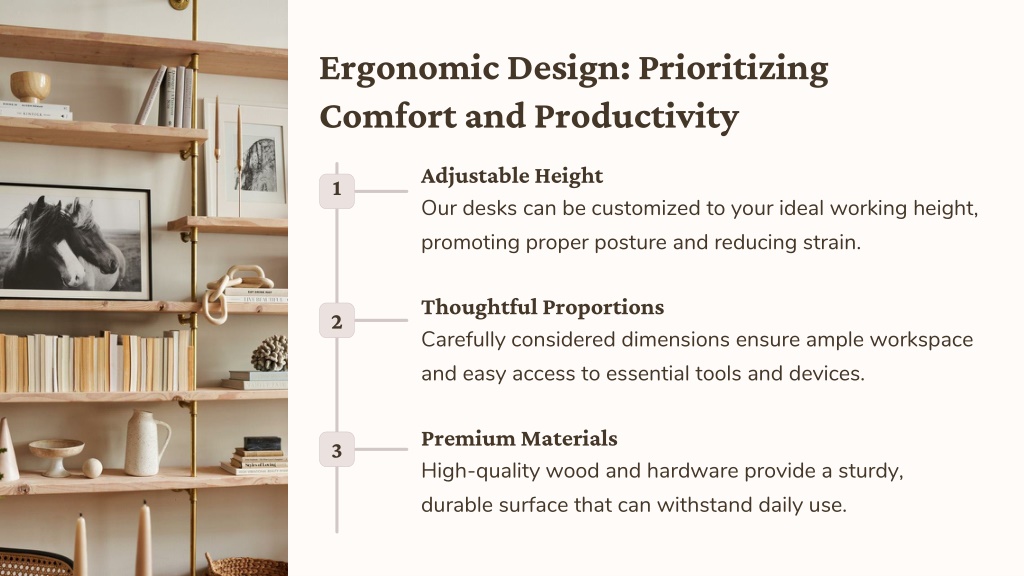 Ergonomic Design: Prioritizing Comfort and Productivity

1

Adjustable Height

Our desks can be customized to your ideal working height, promoting proper posture and reducing strain.

2

Thoughtful Proportions

Carefully considered dimensions ensure ample workspace and easy access to essential tools and devices.

3

Premium Materials

High-quality wood and hardware provide a sturdy, durable surface that can withstand daily use.